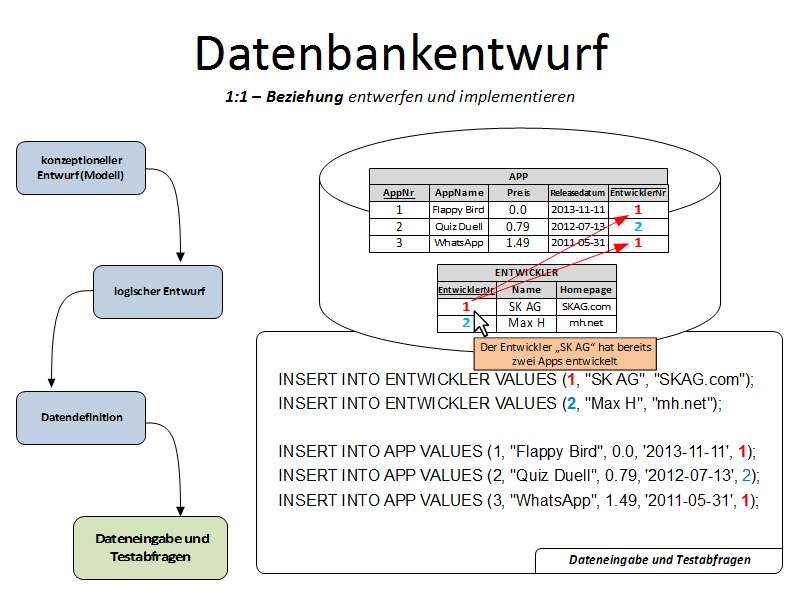 Datenbankentwurf

1:1 – Beziehung entwerfen und implementieren

konzeptioneller Entwurf(Modell)

logischer Entwurf

Datendefinition

Dateneingabe und Testabfragen

APP

| AppNr | AppName | Preis | Releasedatum | EntwicklerNr |
|---|---|---|---|---|
| 1 | Flappy Bird | 0.0 | 2013-11-11 | 1 |
| 2 | Quiz Duell | 0.79 | 2012-07-13 | 2 |
| 3 | WhatsApp | 1.49 | 2011-05-31 | 1 |

ENTWICKLER

| EntwicklerNr | Name | Homepage |
|---|---|---|
| 1 | SK AG | SKAG.com |
| 2 | Max H | mh.net |

Der Entwickler „SK AG“ hat bereits zwei Apps entwickelt

INSERT INTO ENTWICKLER VALUES (1, "SK AG", "SKAG.com");
INSERT INTO ENTWICKLER VALUES (2, "Max H", "mh.net");

INSERT INTO APP VALUES (1, "Flappy Bird", 0.0, '2013-11-11', 1);
INSERT INTO APP VALUES (2, "Quiz Duell", 0.79, '2012-07-13', 2);
INSERT INTO APP VALUES (3, "WhatsApp", 1.49, '2011-05-31', 1);

Dateneingabe und Testabfragen